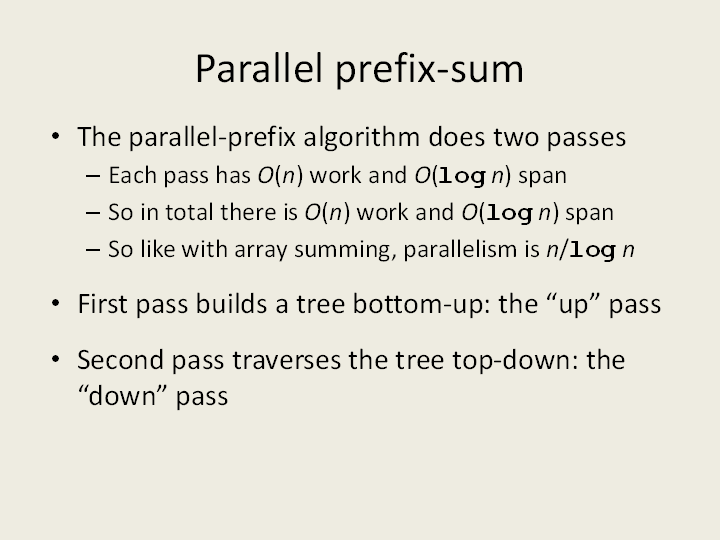 Parallel prefix-sum

• The parallel-prefix algorithm does two passes
  – Each pass has $O(n)$ work and $O(\log n)$ span
  – So in total there is $O(n)$ work and $O(\log n)$ span
  – So like with array summing, parallelism is $n/\log n$

• First pass builds a tree bottom-up: the “up” pass

• Second pass traverses the tree top-down: the “down” pass